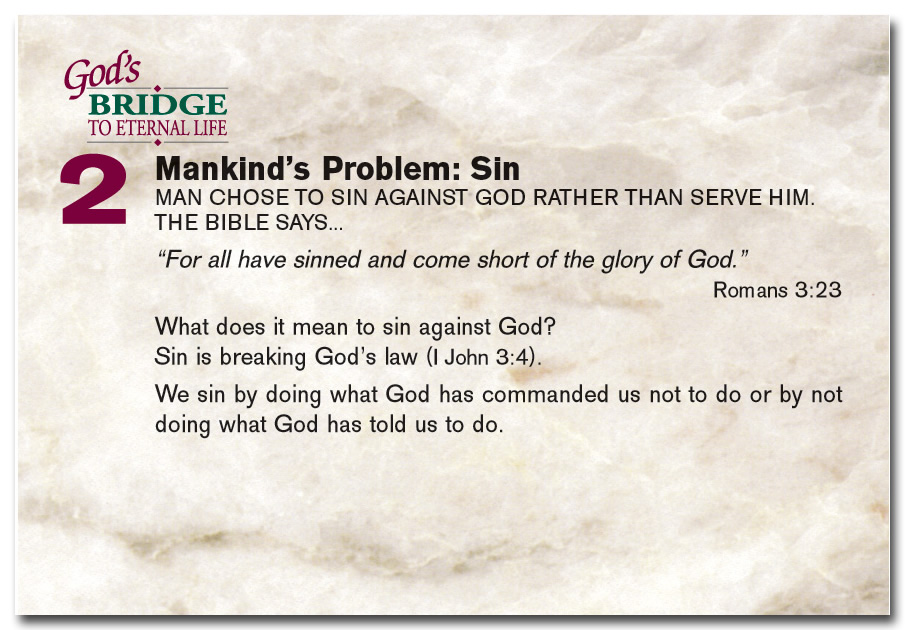 God's
BRIDGE
TO ETERNAL LIFE

2

Mankind's Problem: Sin

MAN CHOSE TO SIN AGAINST GOD RATHER THAN SERVE HIM. THE BIBLE SAYS...

"For all have sinned and come short of the glory of God."

Romans 3:23

What does it mean to sin against God?
Sin is breaking God's law (I John 3:4).

We sin by doing what God has commanded us not to do or by not doing what God has told us to do.